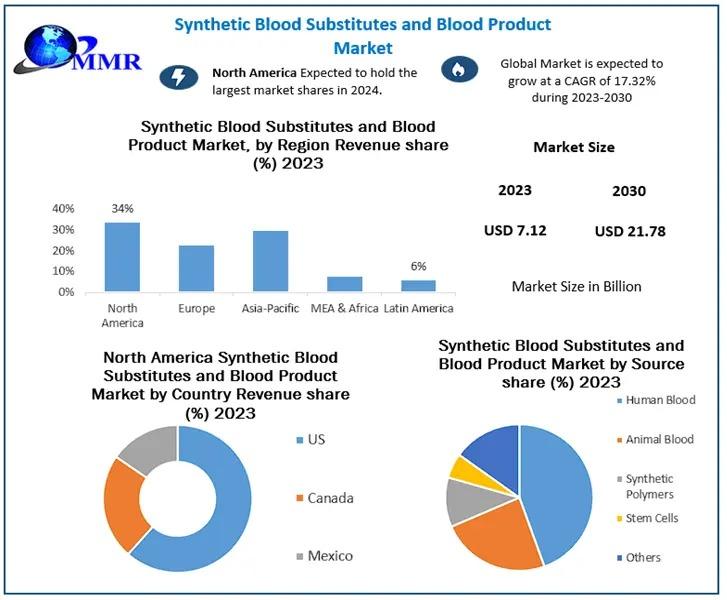 MMR

Synthetic Blood Substitutes and Blood Product Market

North America Expected to hold the largest market shares in 2024.

Global Market is expected to grow at a CAGR of 17.32% during 2023-2030

Synthetic Blood Substitutes and Blood Product Market, by Region Revenue share (%) 2023

40%
30%
20%
10%
0%

34%

6%

North America
Europe
Asia-Pacific
MEA & Africa
Latin America

Market Size

2023
2030

USD 7.12
USD 21.78

Market Size in Billion

North America Synthetic Blood Substitutes and Blood Product Market by Country Revenue share (%) 2023

US
Canada
Mexico

Synthetic Blood Substitutes and Blood Product Market by Source share (%) 2023

Human Blood
Animal Blood
Synthetic Polymers
Stem Cells
Others